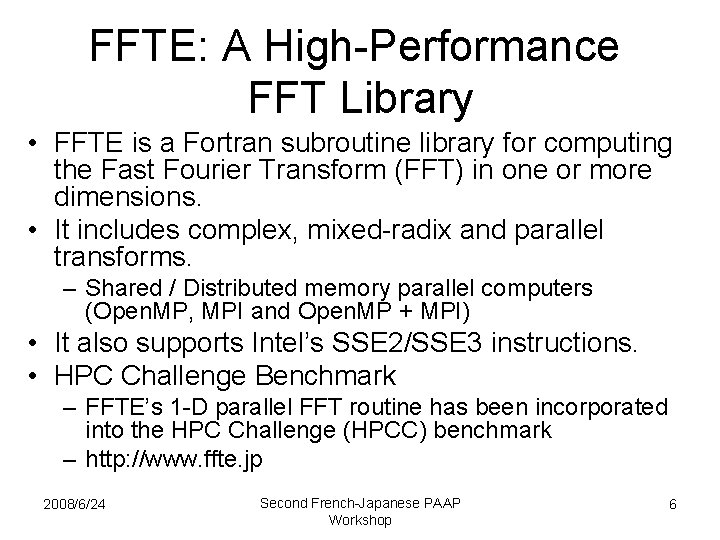 FFTE: A High-Performance FFT Library

• FFTE is a Fortran subroutine library for computing the Fast Fourier Transform (FFT) in one or more dimensions.

• It includes complex, mixed-radix and parallel transforms.

– Shared / Distributed memory parallel computers (OpenMP, MPI and OpenMP + MPI)

• It also supports Intel's SSE2/SSE3 instructions.

• HPC Challenge Benchmark

– FFTE's 1-D parallel FFT routine has been incorporated into the HPC Challenge (HPCC) benchmark

– http://www.ffte.jp

2008/6/24

Second French-Japanese PAAP Workshop

6